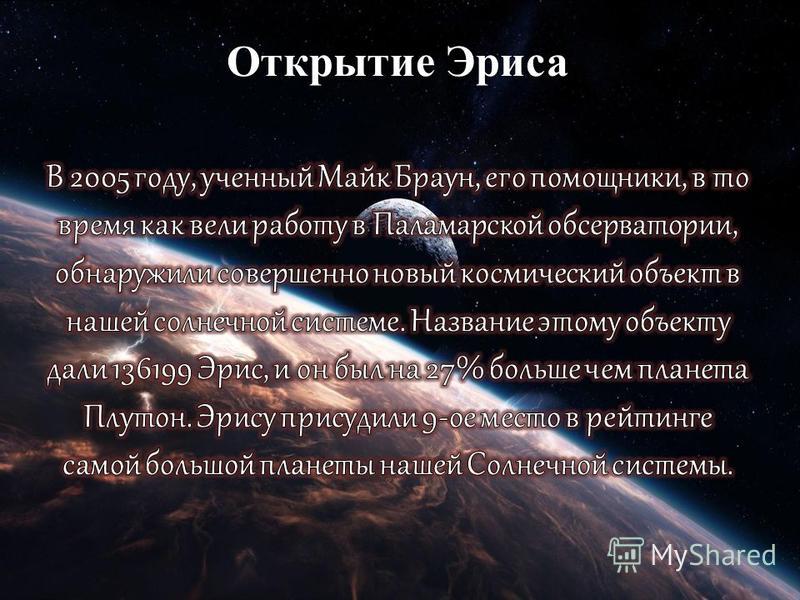 Открытие Эриса

В 2005 году, ученный Майк Браун, его помощники, в то время как вели работу в Паламарской обсерватории, обнаружили совершенно новый космический объект в нашей солнечной системе. Название этому объекту дали 136199 Эрис, и он был на 27% больше чем планета Плутон. Эрису присудили 9-ое место в рейтинге самой большой планеты нашей Солнечной системы.

MyShared